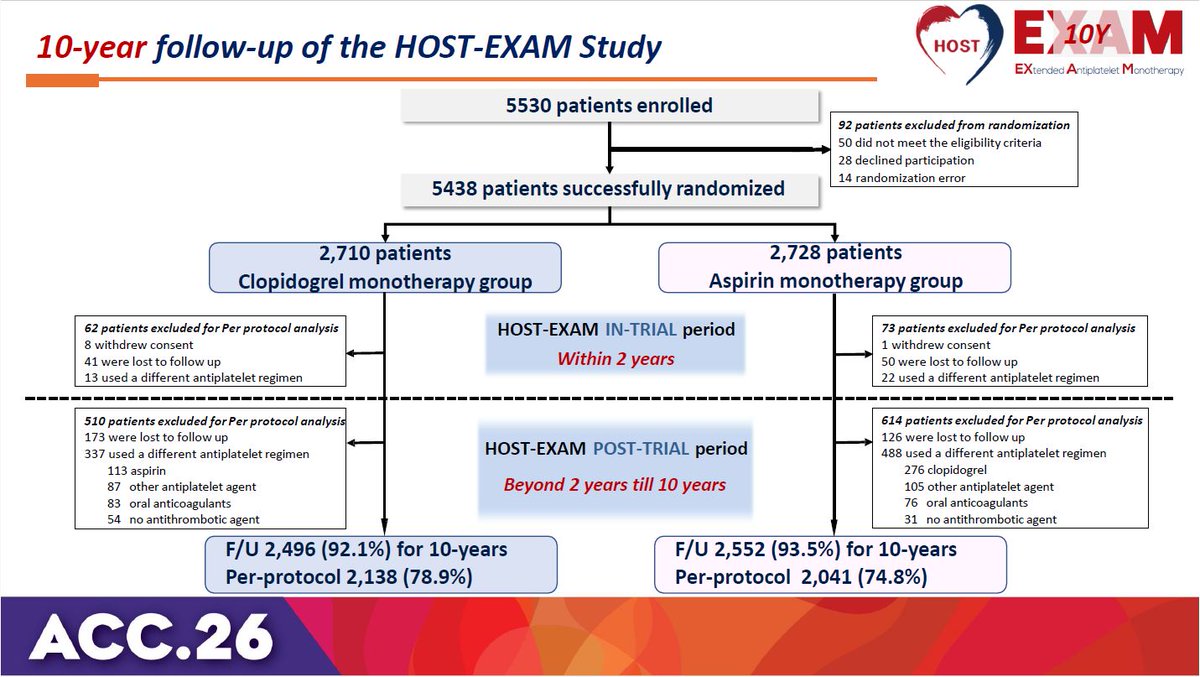 10-year follow-up of the HOST-EXAM Study

HOST EXAM 10Y
EXtended Antiplatelet Monotherapy

5530 patients enrolled

92 patients excluded from randomization
50 did not meet the eligibility criteria
28 declined participation
14 randomization error

5438 patients successfully randomized

2,710 patients
Clopidogrel monotherapy group

2,728 patients
Aspirin monotherapy group

62 patients excluded for Per protocol analysis
8 withdrew consent
41 were lost to follow up
13 used a different antiplatelet regimen

HOST-EXAM IN-TRIAL period
Within 2 years

73 patients excluded for Per protocol analysis
1 withdrew consent
50 were lost to follow up
22 used a different antiplatelet regimen

510 patients excluded for Per protocol analysis
173 were lost to follow up
337 used a different antiplatelet regimen
113 aspirin
87 other antiplatelet agent
83 oral anticoagulants
54 no antithrombotic agent

HOST-EXAM POST-TRIAL period
Beyond 2 years till 10 years

614 patients excluded for Per protocol analysis
126 were lost to follow up
488 used a different antiplatelet regimen
276 clopidogrel
105 other antiplatelet agent
76 oral anticoagulants
31 no antithrombotic agent

F/U 2,496 (92.1%) for 10-years
Per-protocol 2,138 (78.9%)

F/U 2,552 (93.5%) for 10-years
Per-protocol 2,041 (74.8%)

ACC.26